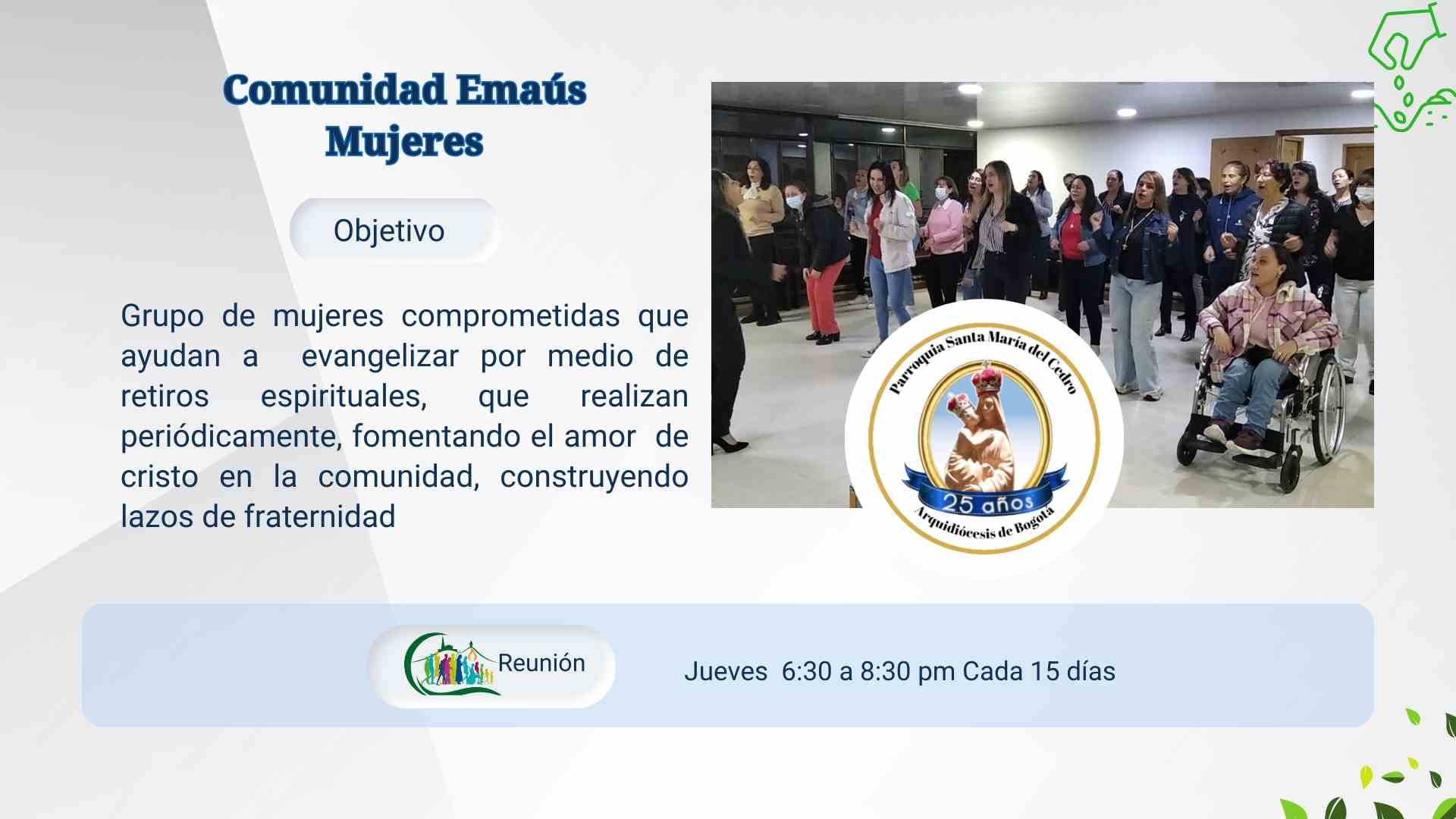 Comunidad Emaús Mujeres

Objetivo

Grupo de mujeres comprometidas que ayudan a evangelizar por medio de retiros espirituales, que realizan periódicamente, fomentando el amor de cristo en la comunidad, construyendo lazos de fraternidad

Parroquia Santa María del Cedro
25 años
Arquidiócesis de Bogotá

Reunión

Jueves 6:30 a 8:30 pm Cada 15 días